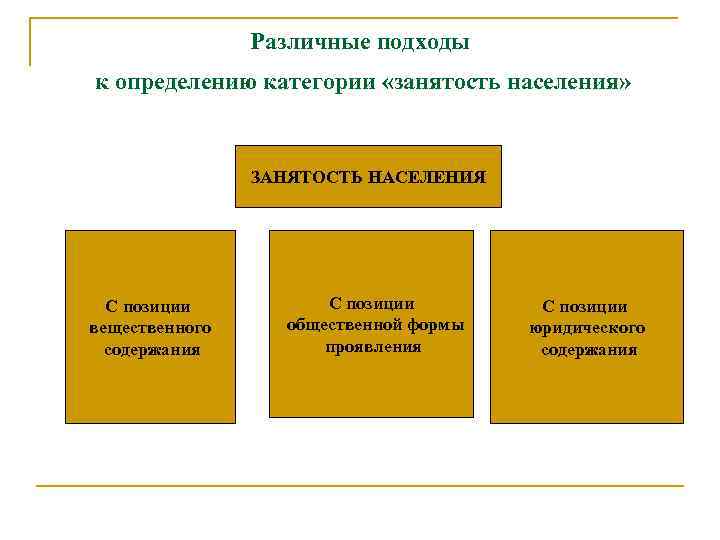 Различные подходы к определению категории «занятость населения»

ЗАНЯТОСТЬ НАСЕЛЕНИЯ

С позиции вещественного содержания

С позиции общественной формы проявления

С позиции юридического содержания